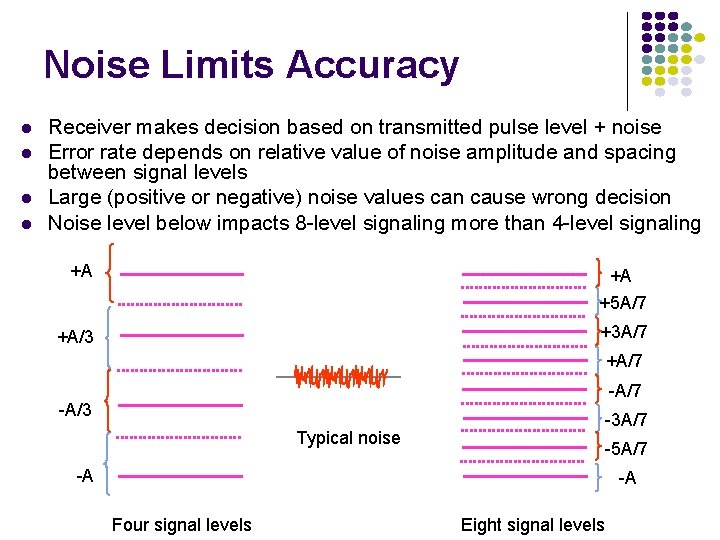 Noise Limits Accuracy

- Receiver makes decision based on transmitted pulse level + noise
- Error rate depends on relative value of noise amplitude and spacing between signal levels
- Large (positive or negative) noise values can cause wrong decision
- Noise level below impacts 8-level signaling more than 4-level signaling

+A

+A/3

-A/3

-A

Four signal levels

Typical noise

+A

+5A/7

+3A/7

+A/7

-A/7

-3A/7

-5A/7

-A

Eight signal levels